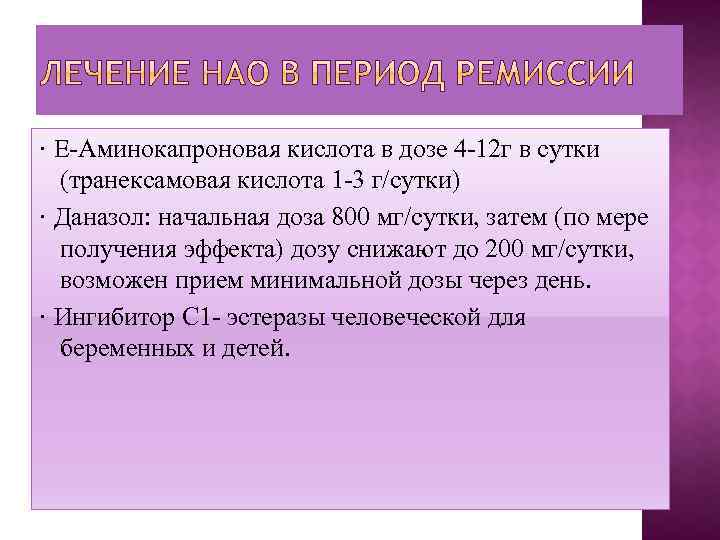 ЛЕЧЕНИЕ НАО В ПЕРИОД РЕМИССИИ

· Е-Аминокапроновая кислота в дозе 4-12г в сутки (транексамовая кислота 1-3 г/сутки)

· Даназол: начальная доза 800 мг/сутки, затем (по мере получения эффекта) дозу снижают до 200 мг/сутки, возможен прием минимальной дозы через день.

· Ингибитор С1- эстеразы человеческой для беременных и детей.